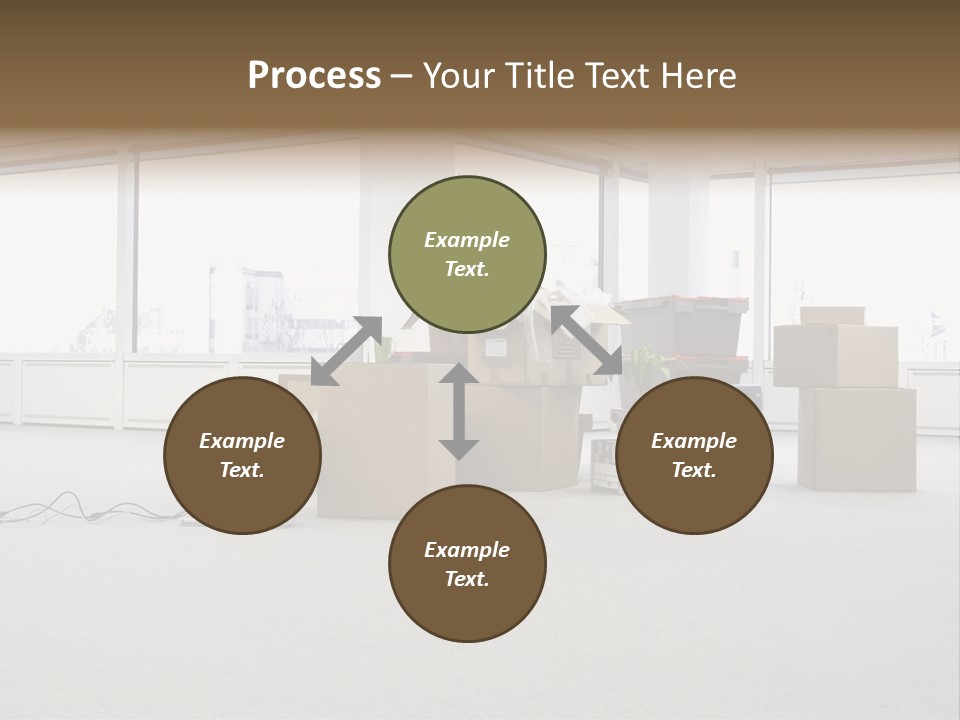 Process – Your Title Text Here

Example Text.

Example Text.

Example Text.

Example Text.